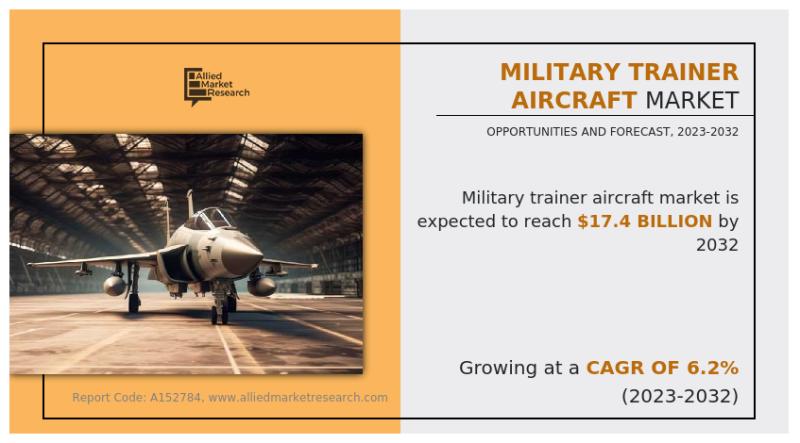 Allied Market Research

MILITARY TRAINER AIRCRAFT MARKET

OPPORTUNITIES AND FORECAST, 2023-2032

Military trainer aircraft market is expected to reach $17.4 BILLION by 2032

Growing at a CAGR OF 6.2% (2023-2032)

Report Code: A152784, www.alliedmarketresearch.com